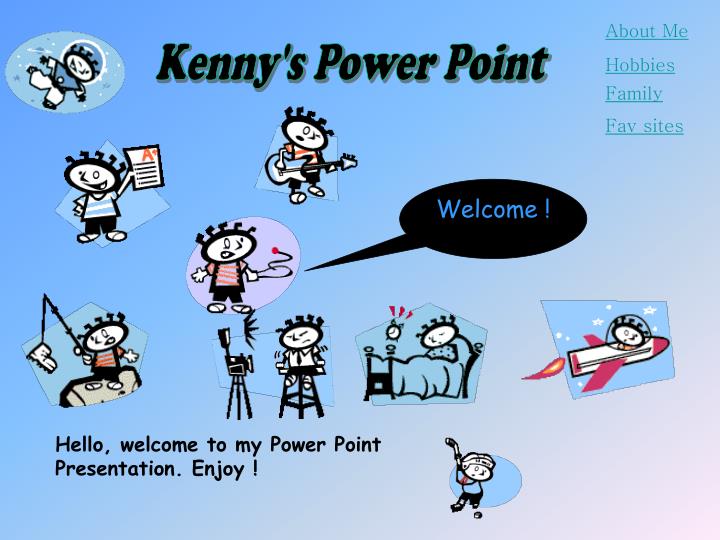 Kenny's Power Point

About Me

Hobbies

Family

Fav sites

A+

Welcome !

Hello, welcome to my Power Point Presentation. Enjoy !